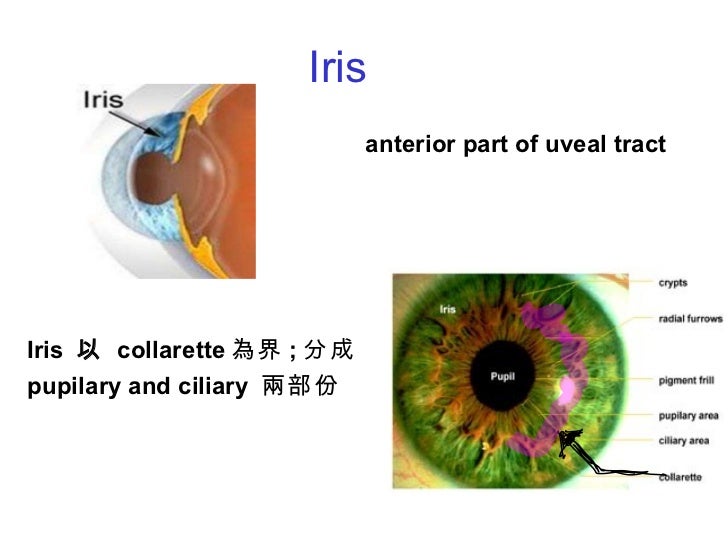 Iris

Iris

anterior part of uveal tract

Iris 以 collarette 為界 ; 分成 pupilary and ciliary 兩部份

Iris

Pupil

crypts

radial furrows

pigment frill

pupilary area

ciliary area

collarette